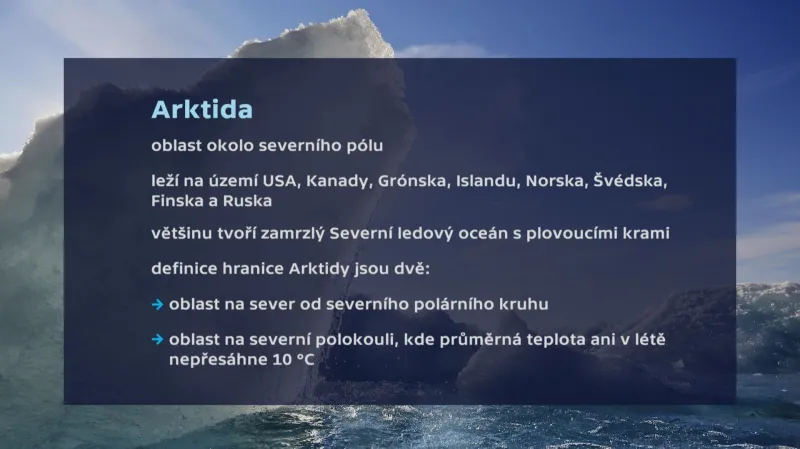 Arktida

oblast okolo severního pólu

leží na území USA, Kanady, Grónska, Islandu, Norska, Švédska, Finska a Ruska

většinu tvoří zamrzlý Severní ledový oceán s plovoucími krami

definice hranice Arktidy jsou dvě:

→ oblast na sever od severního polárního kruhu

→ oblast na severní polokouli, kde průměrná teplota ani v létě nepřesáhne 10 °C